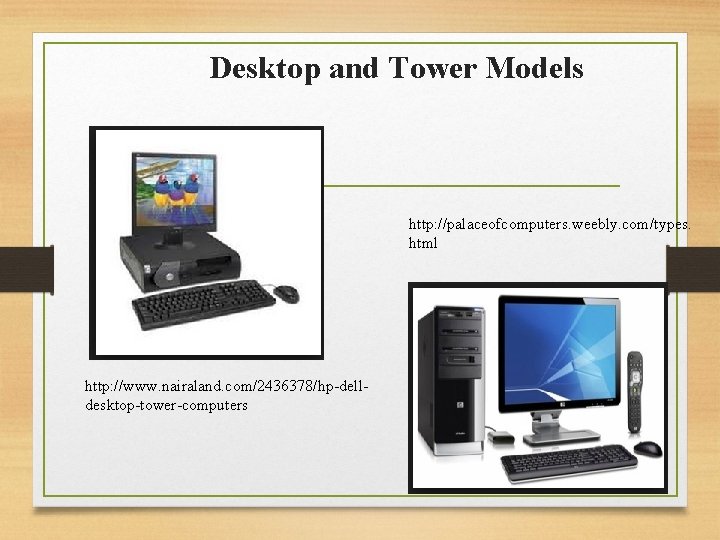 Desktop and Tower Models

http://palaceofcomputers.weebly.com/types.html

http://www.nairaland.com/2436378/hp-dell-desktop-tower-computers